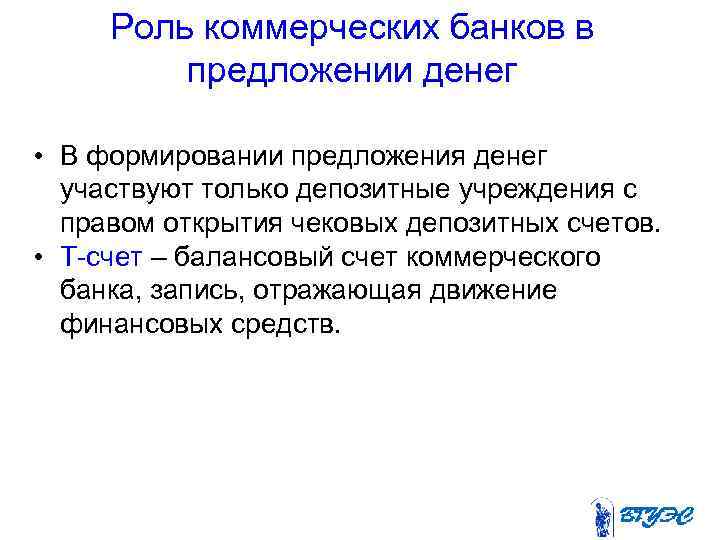 Роль коммерческих банков в предложении денег

• В формировании предложения денег участвуют только депозитные учреждения с правом открытия чековых депозитных счетов.
• Т-счет – балансовый счет коммерческого банка, запись, отражающая движение финансовых средств.

ВГУЭС